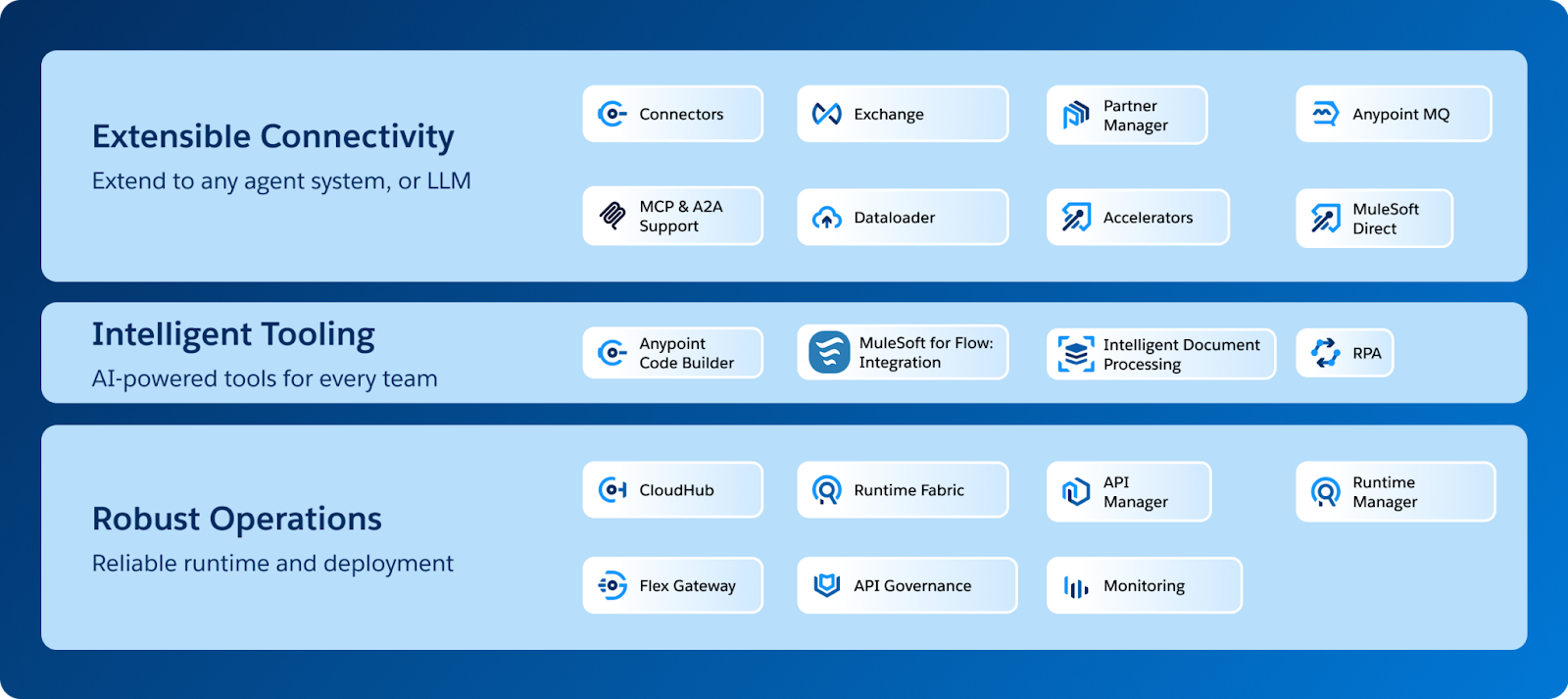 Extensible Connectivity

Extend to any agent system, or LLM

Connectors

Exchange

Partner Manager

Anypoint MQ

MCP & A2A Support

Dataloader

Accelerators

MuleSoft Direct

Intelligent Tooling

AI-powered tools for every team

Anypoint Code Builder

MuleSoft for Flow: Integration

Intelligent Document Processing

RPA

Robust Operations

Reliable runtime and deployment

CloudHub

Runtime Fabric

API Manager

Runtime Manager

Flex Gateway

API Governance

Monitoring